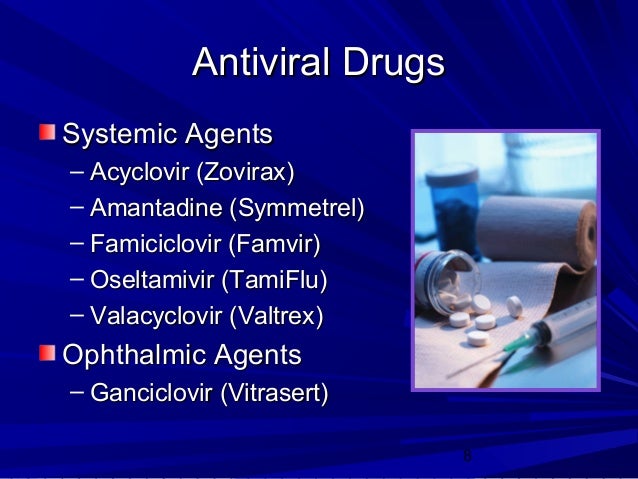 Antiviral Drugs

Systemic Agents
– Acyclovir (Zovirax)
– Amantadine (Symmetrel)
– Famiciclovir (Famvir)
– Oseltamivir (TamiFlu)
– Valacyclovir (Valtrex)

Ophthalmic Agents
– Ganciclovir (Vitrasert)

8